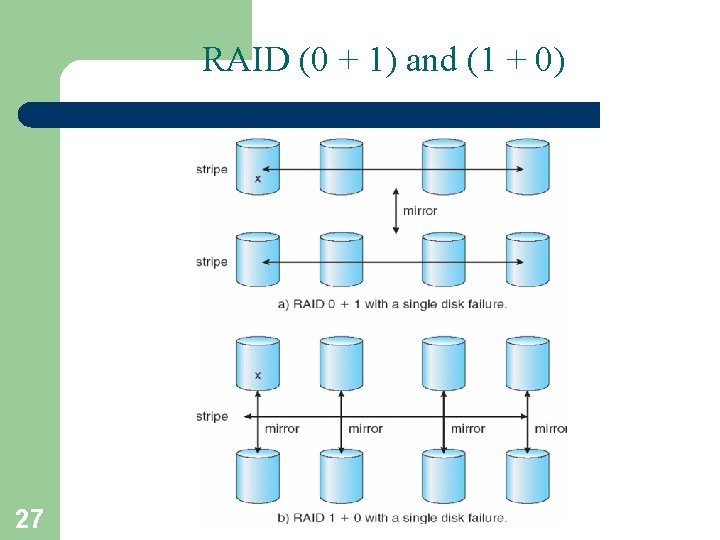 RAID (0 + 1) and (1 + 0)

stripe

x

mirror

stripe

a) RAID 0 + 1 with a single disk failure.

x

stripe

mirror

mirror

mirror

mirror

b) RAID 1 + 0 with a single disk failure.

27